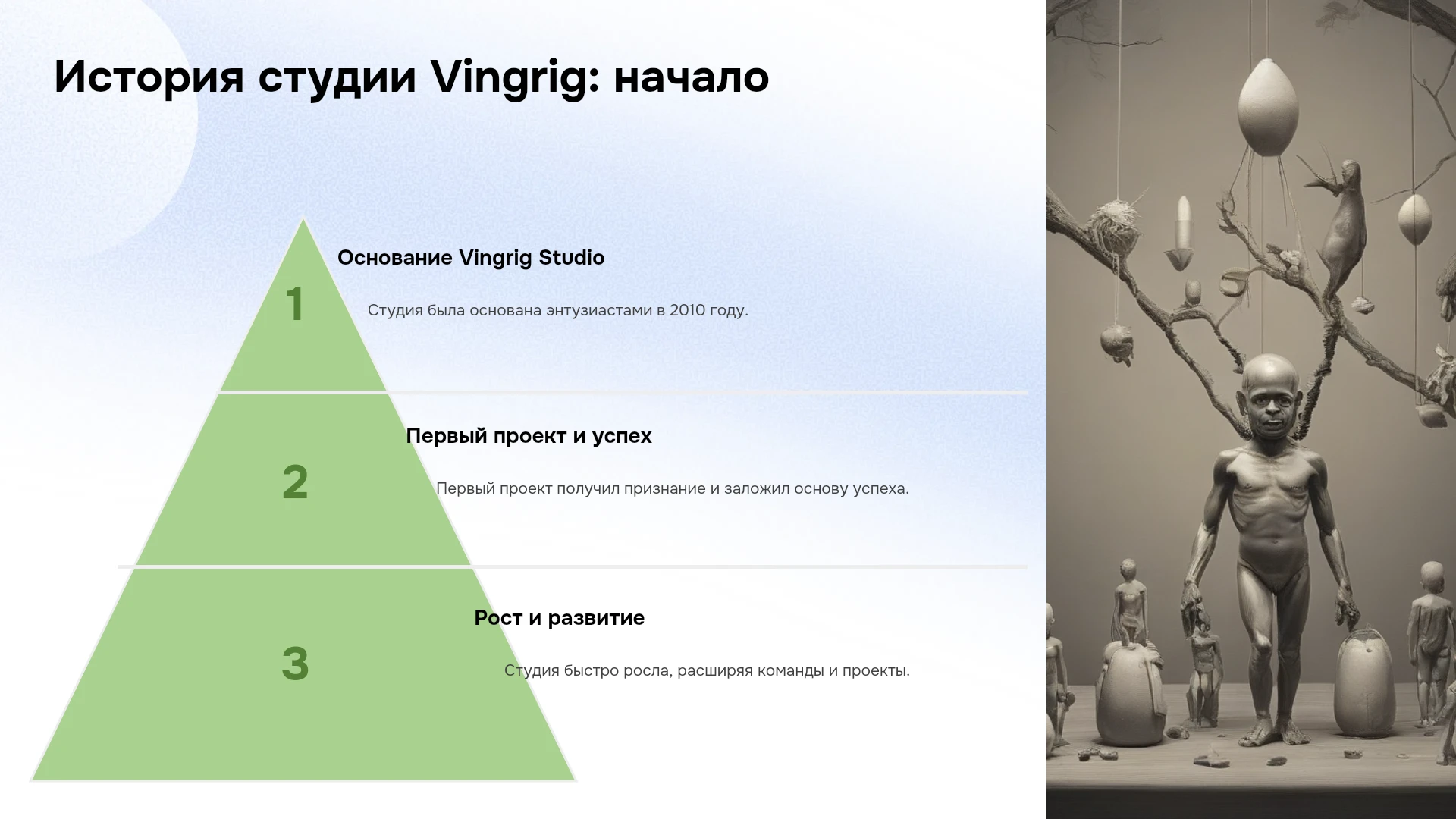 История студии Vingrig: начало

1

Основание Vingrig Studio

Студия была основана энтузиастами в 2010 году.

2

Первый проект и успех

Первый проект получил признание и заложил основу успеха.

3

Рост и развитие

Студия быстро росла, расширяя команды и проекты.